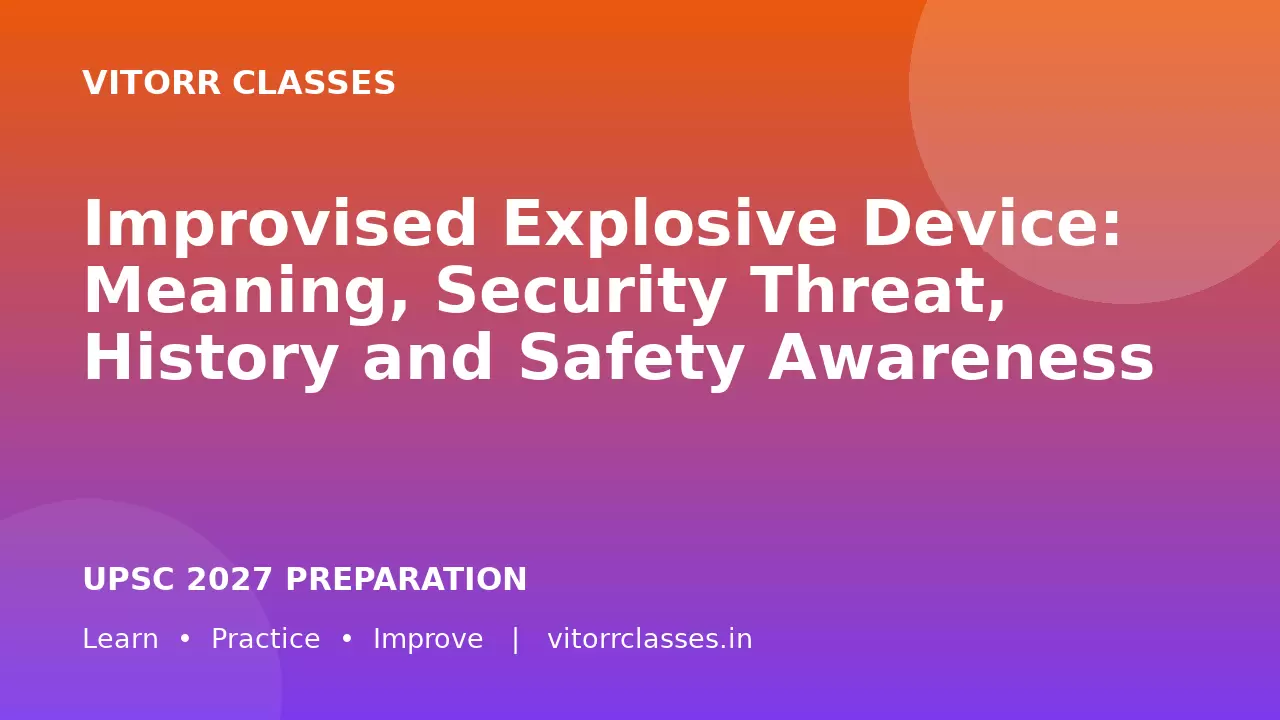 VITORR CLASSES

Improvised Explosive Device: Meaning, Security Threat, History and Safety Awareness

UPSC 2027 PREPARATION

Learn • Practice • Improve | vitorrclasses.in